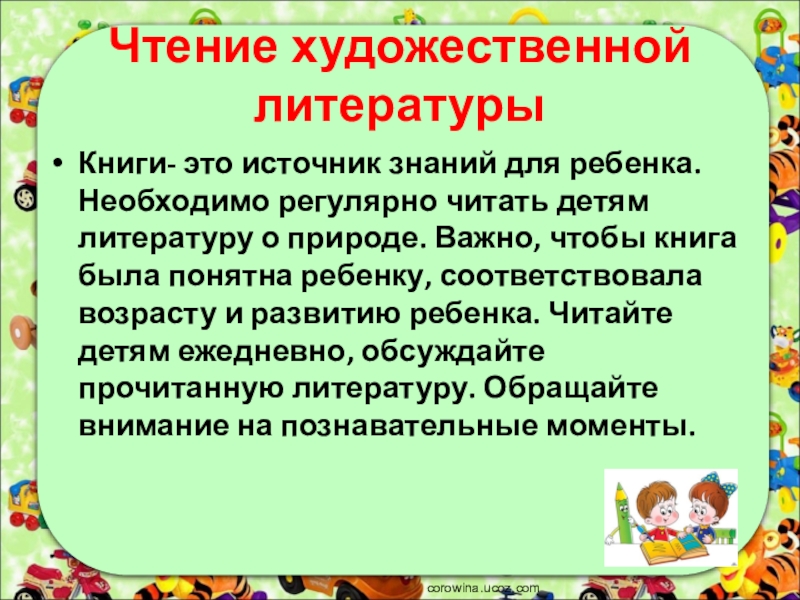 Чтение художественной литературы

• Книги- это источник знаний для ребенка. Необходимо регулярно читать детям литературу о природе. Важно, чтобы книга была понятна ребенку, соответствовала возрасту и развитию ребенка. Читайте детям ежедневно, обсуждайте прочитанную литературу. Обращайте внимание на познавательные моменты.

corowina.ucoz.com